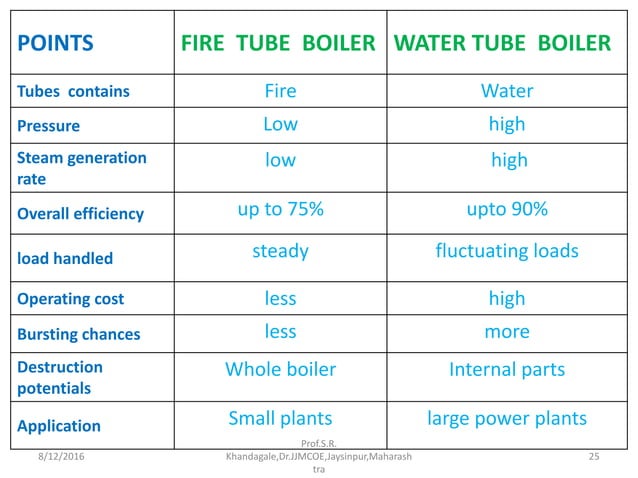 | POINTS | FIRE TUBE BOILER | WATER TUBE BOILER |
|---|---|---|
| Tubes contains | Fire | Water |
| Pressure | Low | high |
| Steam generation rate | low | high |
| Overall efficiency | up to 75% | upto 90% |
| load handled | steady | fluctuating loads |
| Operating cost | less | high |
| Bursting chances | less | more |
| Destruction potentials | Whole boiler | Internal parts |
| Application | Small plants | large power plants |

8/12/2016

Prof.S.R. Khandagale,Dr.JJMCOE,Jaysinpur,Maharashtra

25